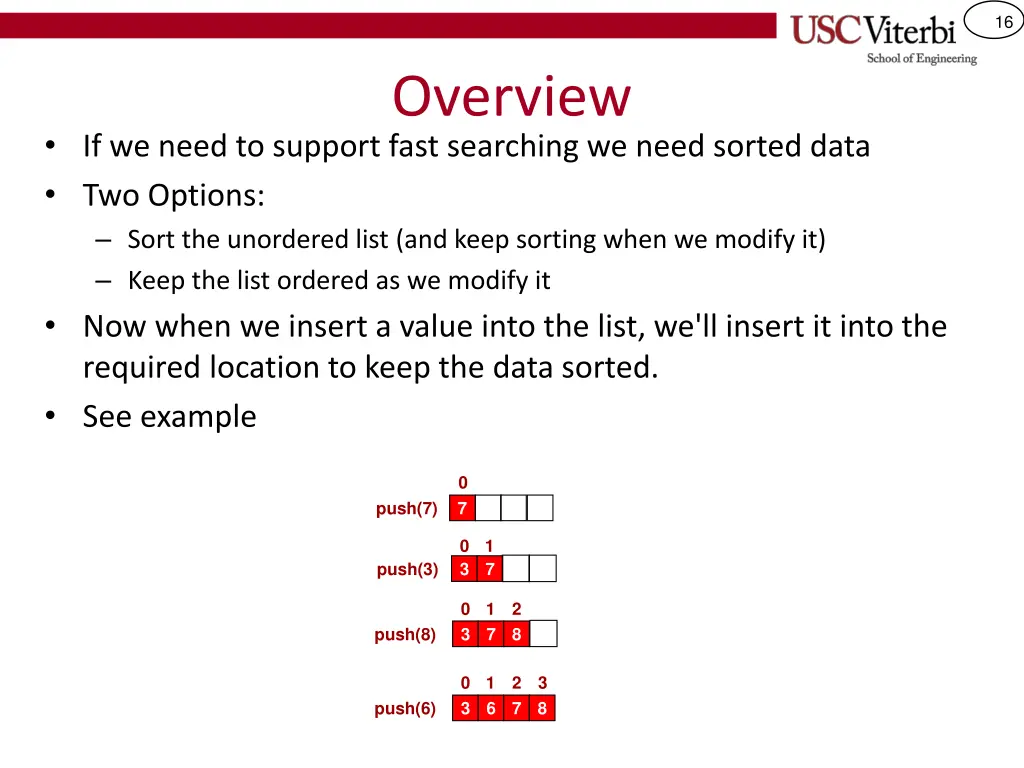 USC Viterbi
School of Engineering

16

Overview

• If we need to support fast searching we need sorted data
• Two Options:
– Sort the unordered list (and keep sorting when we modify it)
– Keep the list ordered as we modify it
• Now when we insert a value into the list, we'll insert it into the required location to keep the data sorted.
• See example

0
push(7) 7

0 1
push(3) 3 7

0 1 2
push(8) 3 7 8

0 1 2 3
push(6) 3 6 7 8